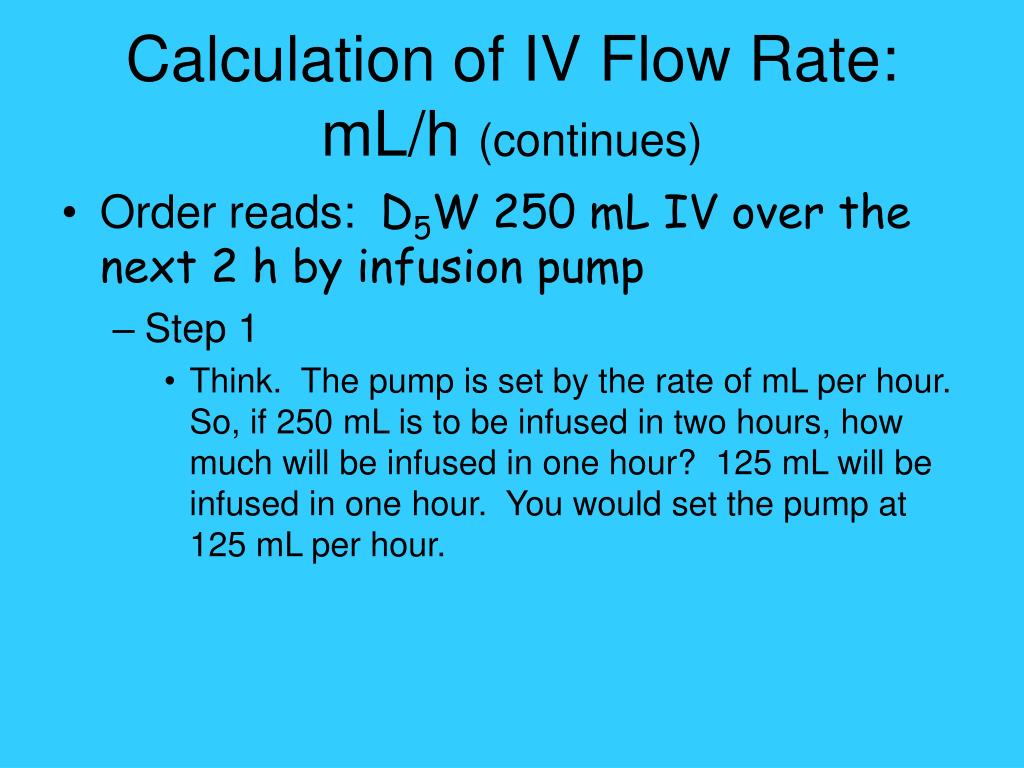 Calculation of IV Flow Rate: mL/h (continues)

• Order reads: $D_5W$ 250 mL IV over the next 2 h by infusion pump

– Step 1

• Think. The pump is set by the rate of mL per hour. So, if 250 mL is to be infused in two hours, how much will be infused in one hour? 125 mL will be infused in one hour. You would set the pump at 125 mL per hour.